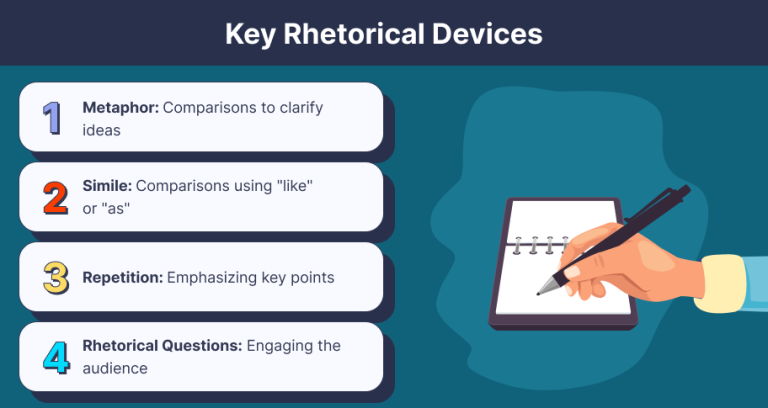 Key Rhetorical Devices

1 Metaphor: Comparisons to clarify ideas

2 Simile: Comparisons using "like" or "as"

3 Repetition: Emphasizing key points

4 Rhetorical Questions: Engaging the audience